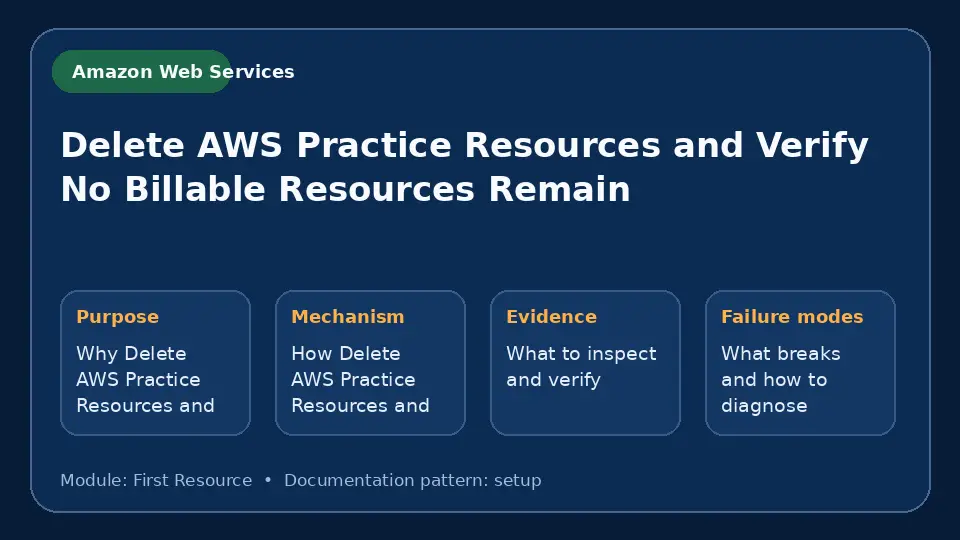 Amazon Web Services

Delete AWS Practice Resources and Verify No Billable Resources Remain

Purpose

Why Delete AWS Practice Resources and

Mechanism

How Delete AWS Practice Resources and

Evidence

What to inspect and verify

Failure modes

What breaks and how to diagnose

Module: First Resource • Documentation pattern: setup